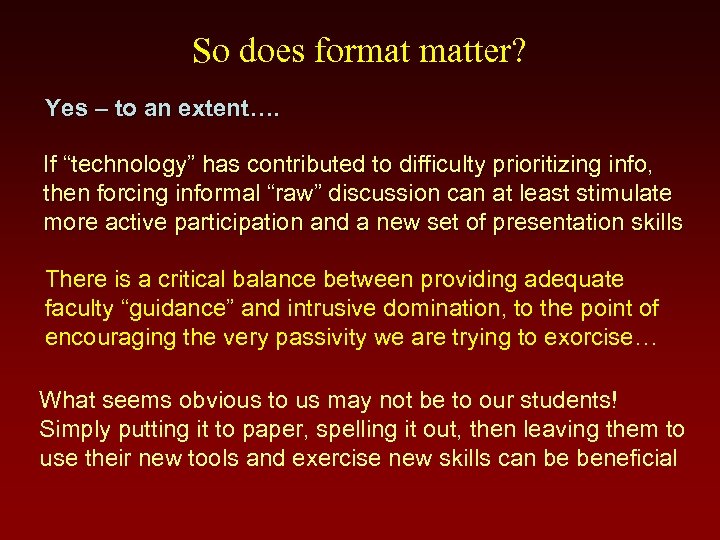 So does format matter?

Yes – to an extent….

If “technology” has contributed to difficulty prioritizing info, then forcing informal “raw” discussion can at least stimulate more active participation and a new set of presentation skills

There is a critical balance between providing adequate faculty “guidance” and intrusive domination, to the point of encouraging the very passivity we are trying to exorcise…

What seems obvious to us may not be to our students! Simply putting it to paper, spelling it out, then leaving them to use their new tools and exercise new skills can be beneficial